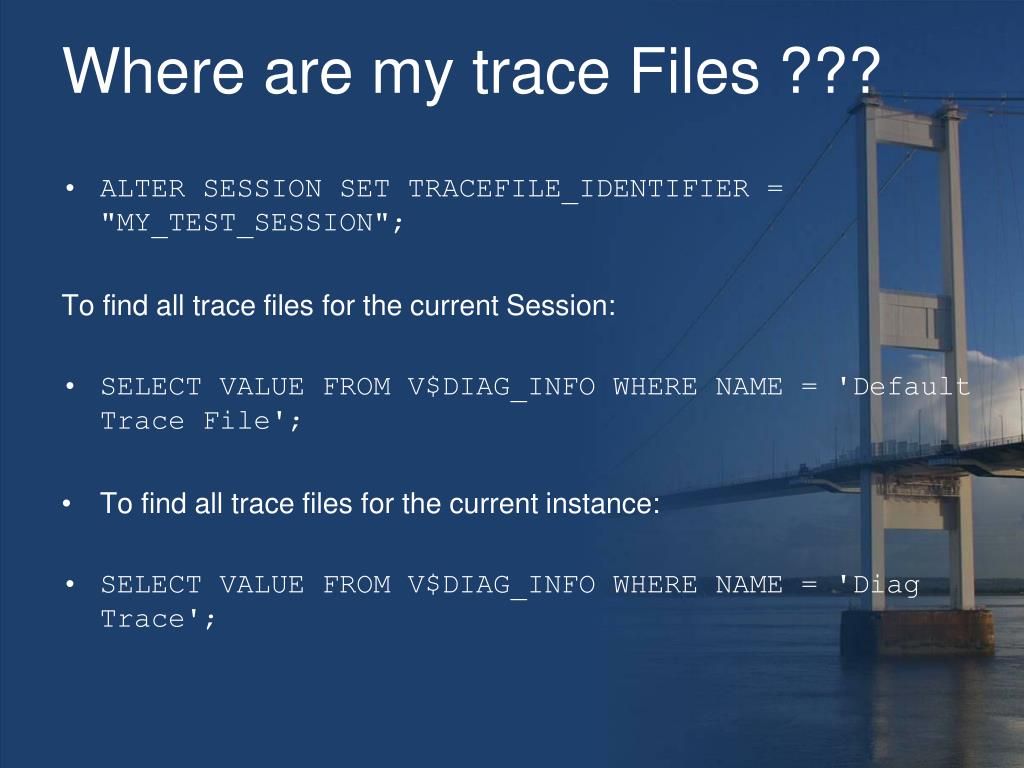 Where are my trace Files ???

• ALTER SESSION SET TRACEFILE_IDENTIFIER = "MY_TEST_SESSION";

To find all trace files for the current Session:

• SELECT VALUE FROM V$DIAG_INFO WHERE NAME = 'Default Trace File';

• To find all trace files for the current instance:

• SELECT VALUE FROM V$DIAG_INFO WHERE NAME = 'Diag Trace';